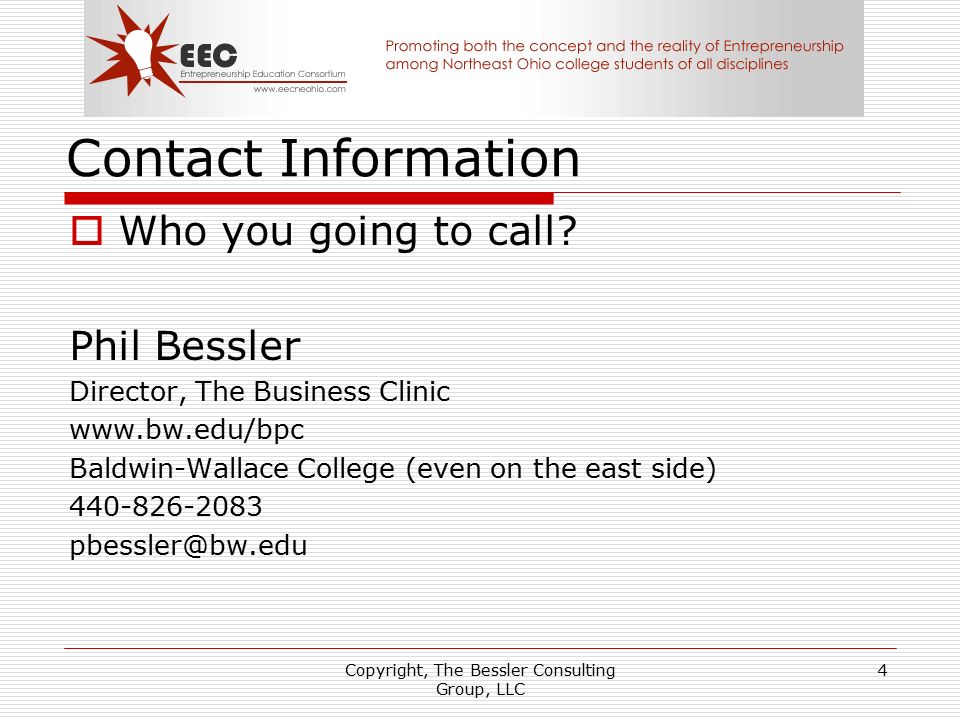 EEC
Entrepreneurship Education Consortium
www.eecneohio.com

Promoting both the concept and the reality of Entrepreneurship among Northeast Ohio college students of all disciplines

Contact Information

Who you going to call?

Phil Bessler
Director, The Business Clinic
www.bw.edu/bpc
Baldwin-Wallace College (even on the east side)
440-826-2083
pbessler@bw.edu

Copyright, The Bessler Consulting Group, LLC

4